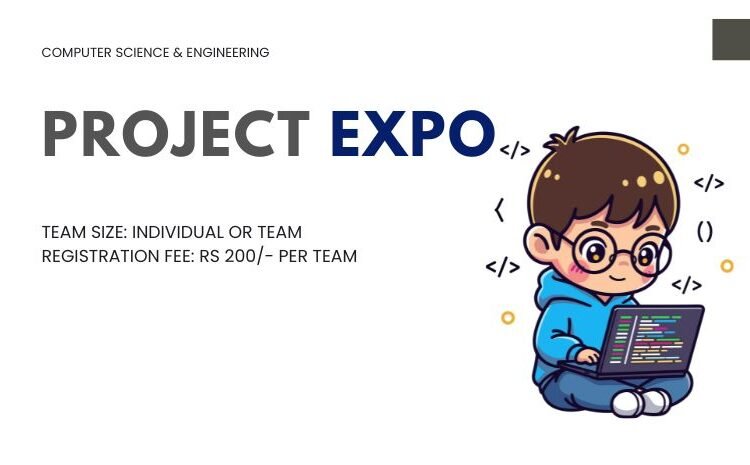 COMPUTER SCIENCE & ENGINEERING

PROJECT EXPO

TEAM SIZE: INDIVIDUAL OR TEAM
REGISTRATION FEE: RS 200/- PER TEAM

</>
</>
<
()
</>
</>